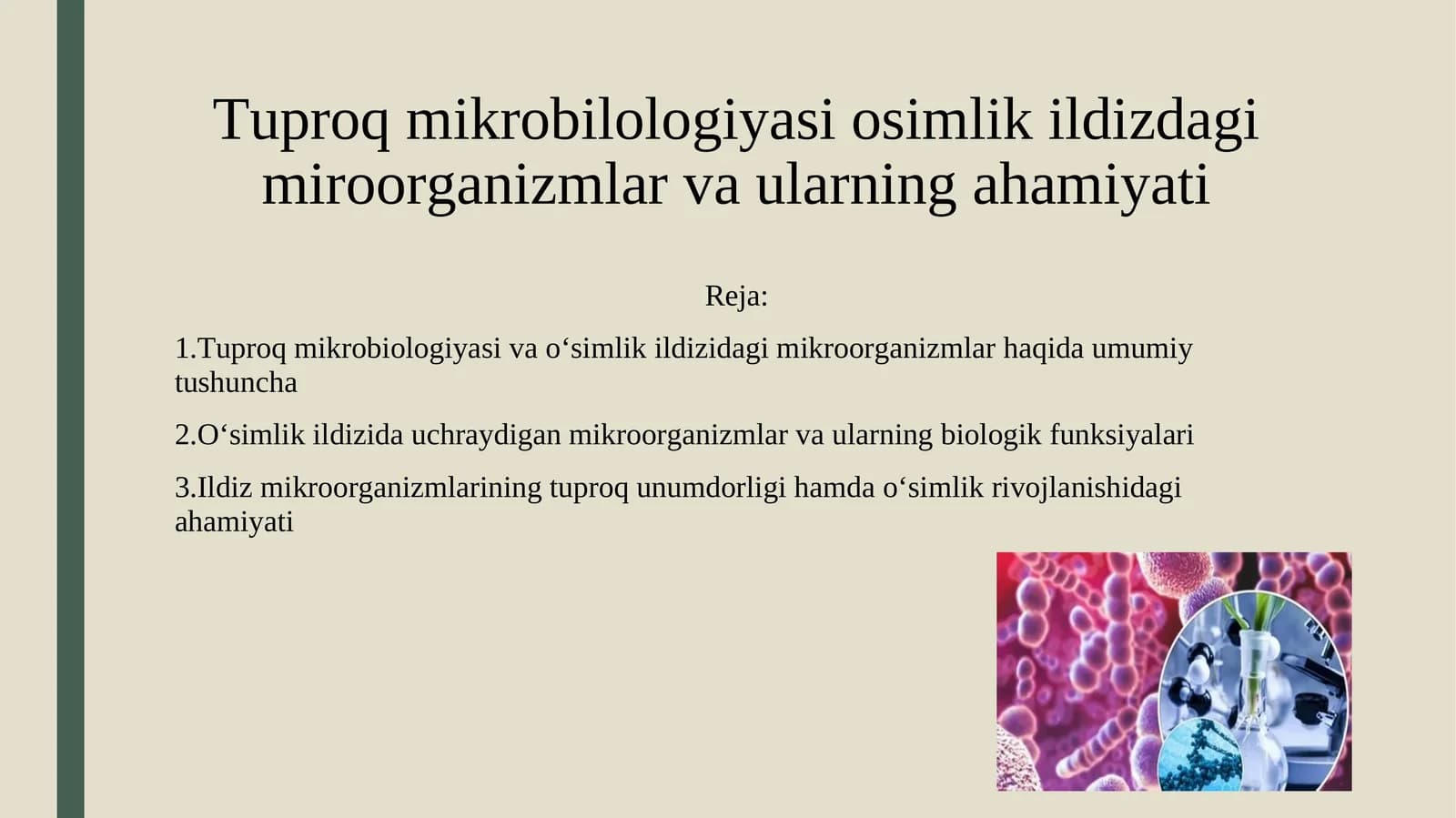 Tuproq mikrobilologiyasi osimlik ildizdagi miroorganizmlar va ularning ahamiyati

Reja:

1.Tuproq mikrobiologiyasi va o‘simlik ildizidagi mikroorganizmlar haqida umumiy tushuncha

2.O‘simlik ildizida uchraydigan mikroorganizmlar va ularning biologik funksiyalari

3.Ildiz mikroorganizmlarining tuproq unumdorligi hamda o‘simlik rivojlanishidagi ahamiyati